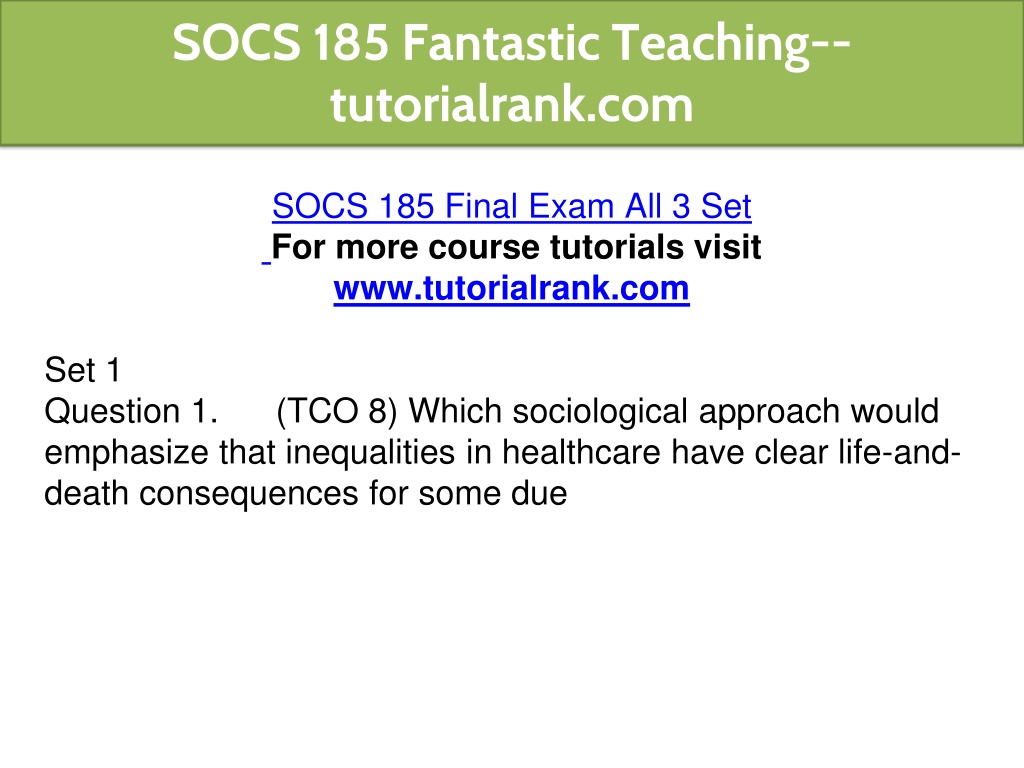 SOCS 185 Fantastic Teaching--tutorialrank.com

SOCS 185 Final Exam All 3 Set
For more course tutorials visit
www.tutorialrank.com

Set 1
Question 1. (TCO 8) Which sociological approach would emphasize that inequalities in healthcare have clear life-and-death consequences for some due